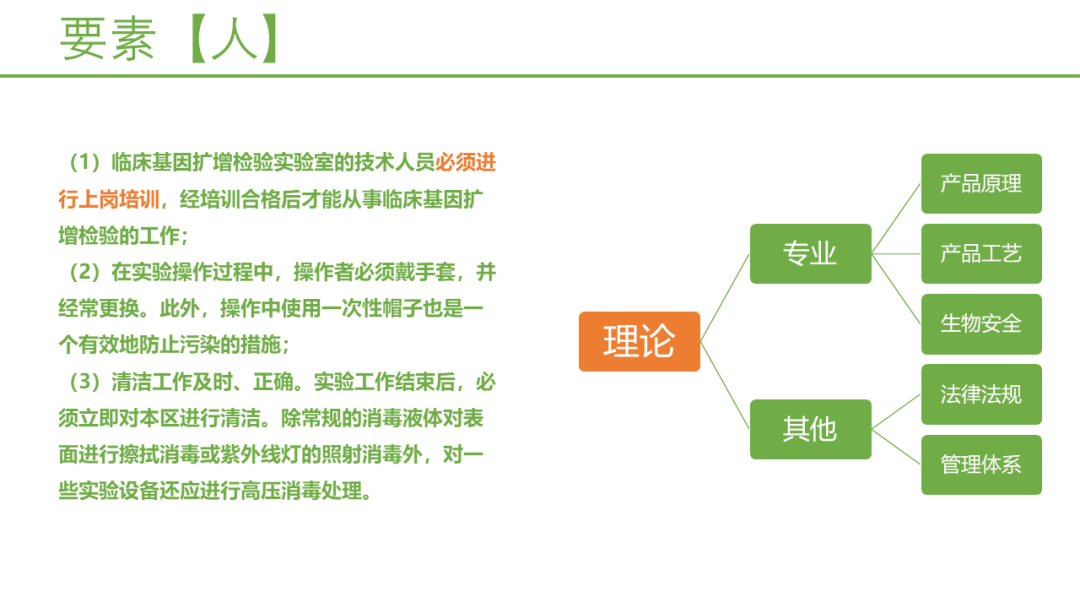 要素【人】

（1）临床基因扩增检验实验室的技术人员必须进行上岗培训，经培训合格后才能从事临床基因扩增检验的工作；

（2）在实验操作过程中，操作者必须戴手套，并经常更换。此外，操作中使用一次性帽子也是一个有效地防止污染的措施；

（3）清洁工作及时、正确。实验工作结束后，必须立即对本区进行清洁。除常规的消毒液体对表面进行擦拭消毒或紫外线灯的照射消毒外，对一些实验设备还应进行高压消毒处理。

理论

专业

其他

产品原理

产品工艺

生物安全

法律法规

管理体系